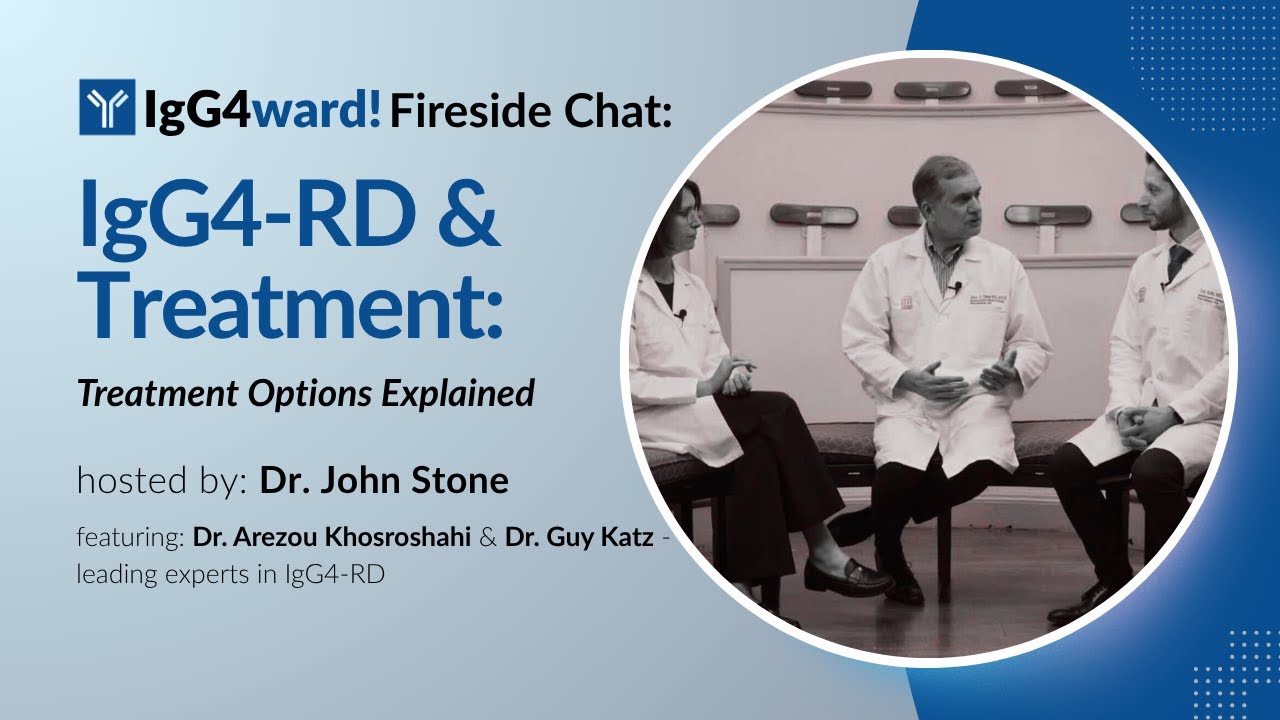 IgG4ward! Fireside Chat:

IgG4-RD & Treatment:

Treatment Options Explained

hosted by: Dr. John Stone

featuring: Dr. Arezou Khosroshahi & Dr. Guy Katz - leading experts in IgG4-RD